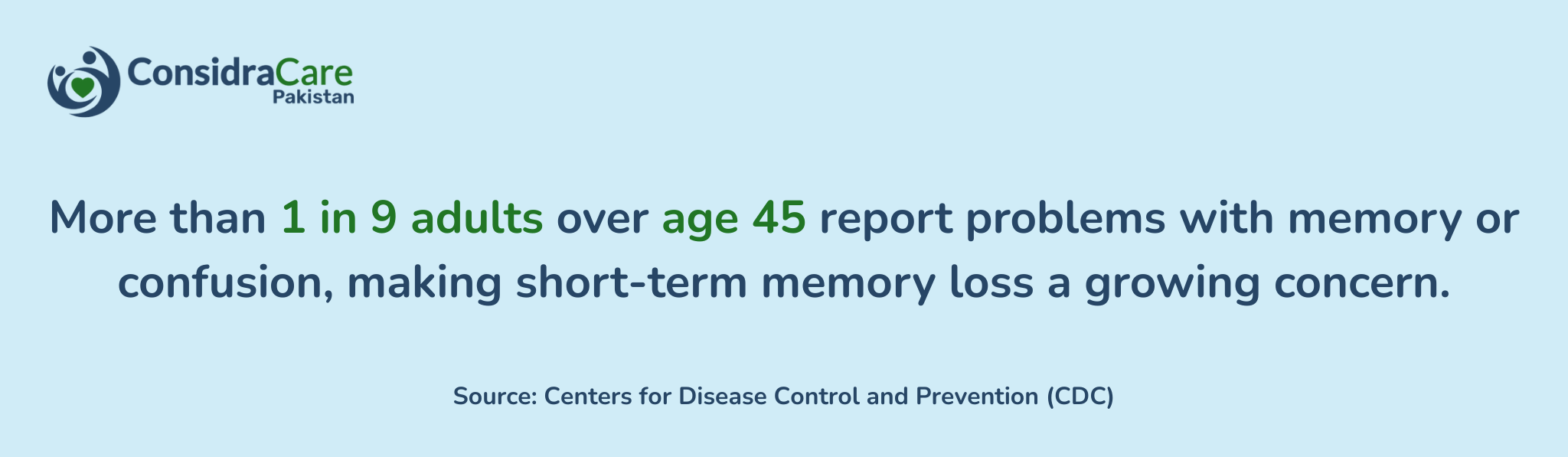 ConsidraCare
Pakistan

More than 1 in 9 adults over age 45 report problems with memory or confusion, making short-term memory loss a growing concern.

Source: Centers for Disease Control and Prevention (CDC)